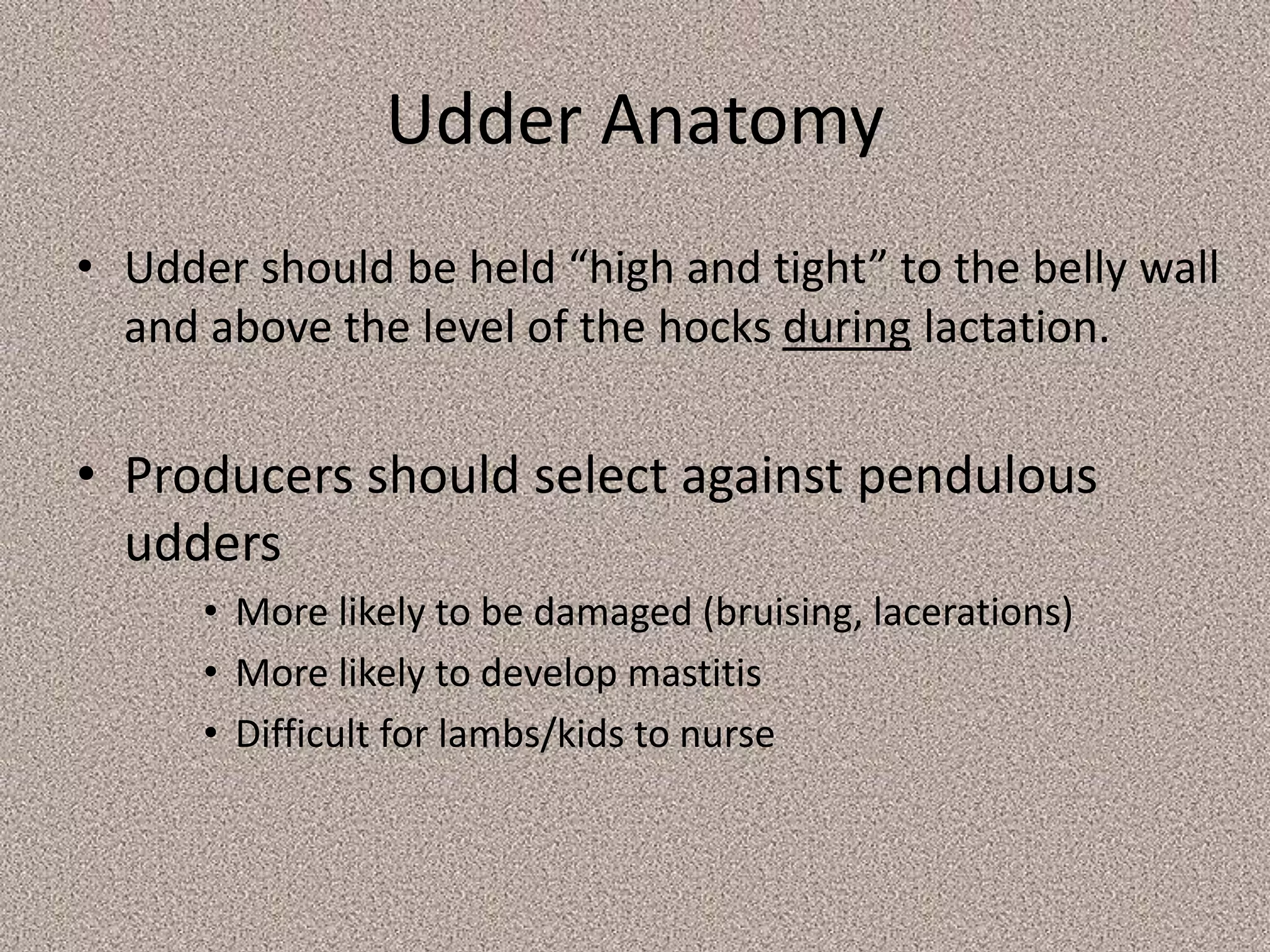 Udder Anatomy

• Udder should be held “high and tight” to the belly wall and above the level of the hocks during lactation.

• Producers should select against pendulous udders
  • More likely to be damaged (bruising, lacerations)
  • More likely to develop mastitis
  • Difficult for lambs/kids to nurse